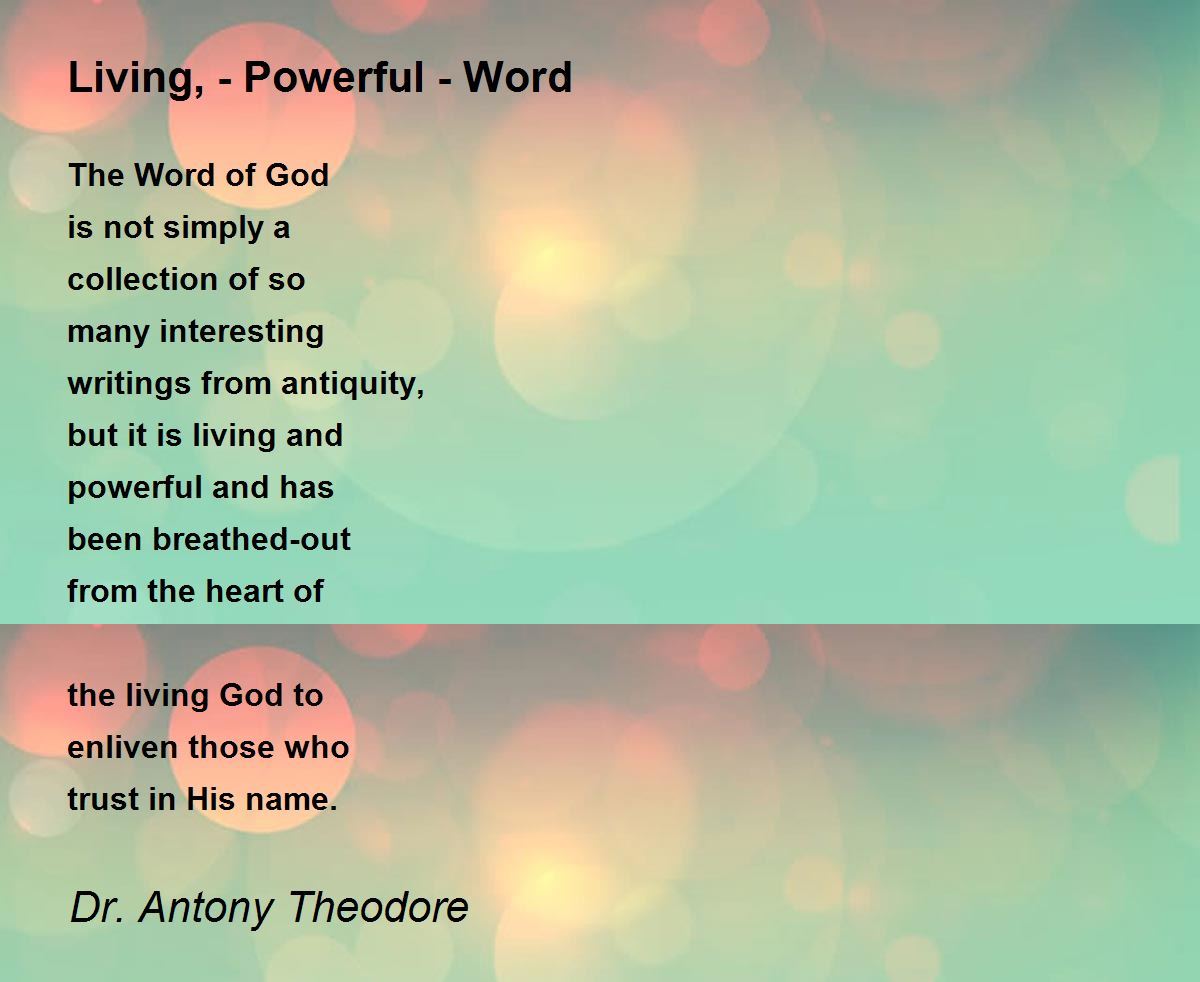 Living, - Powerful - Word

The Word of God
is not simply a
collection of so
many interesting
writings from antiquity,
but it is living and
powerful and has
been breathed-out
from the heart of

the living God to
enliven those who
trust in His name.

Dr. Antony Theodore